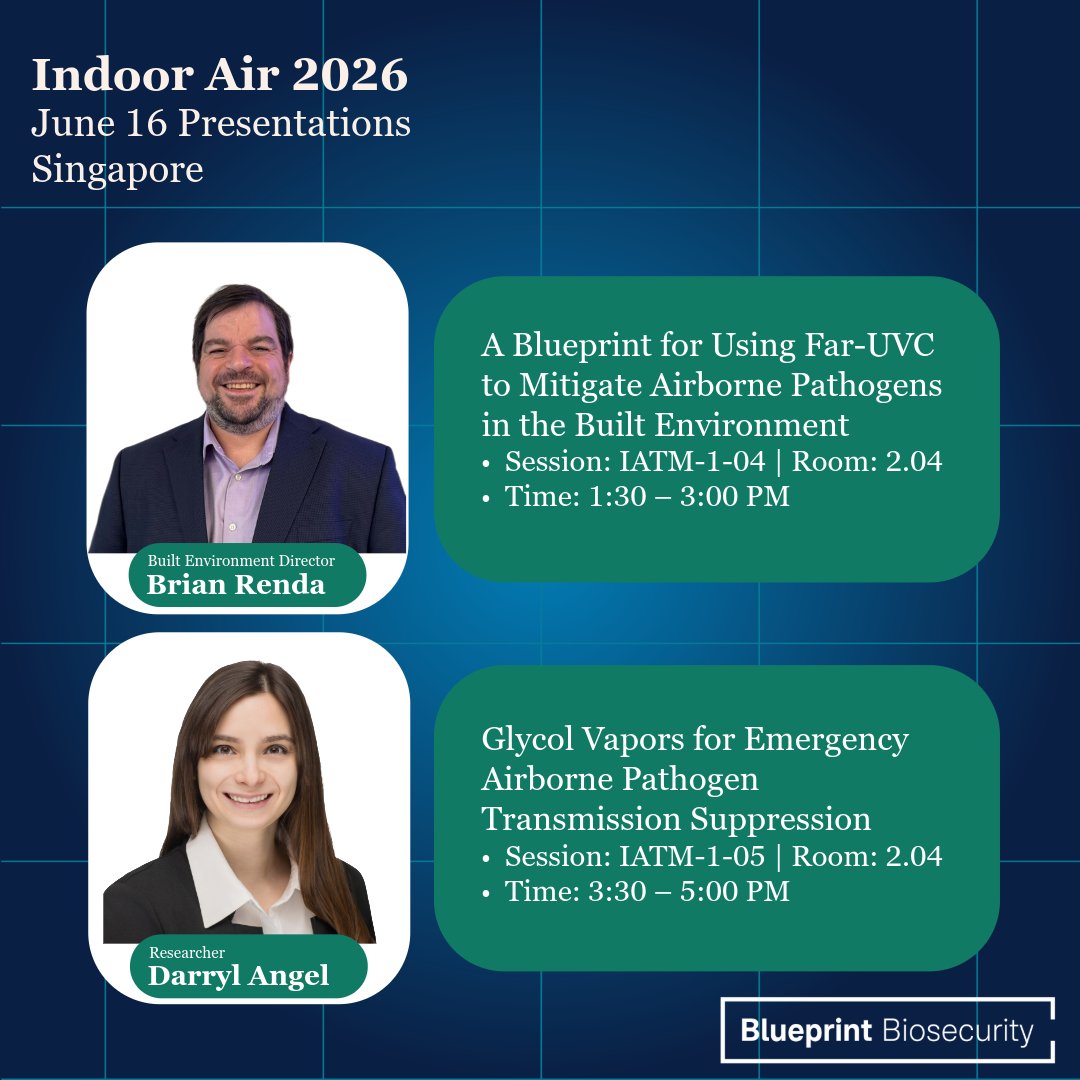 Indoor Air 2026
June 16 Presentations
Singapore

Built Environment Director
Brian Renda

A Blueprint for Using Far-UVC to Mitigate Airborne Pathogens in the Built Environment
• Session: IATM-1-04 | Room: 2.04
• Time: 1:30 – 3:00 PM

Researcher
Darryl Angel

Glycol Vapors for Emergency Airborne Pathogen Transmission Suppression
• Session: IATM-1-05 | Room: 2.04
• Time: 3:30 – 5:00 PM

Blueprint Biosecurity